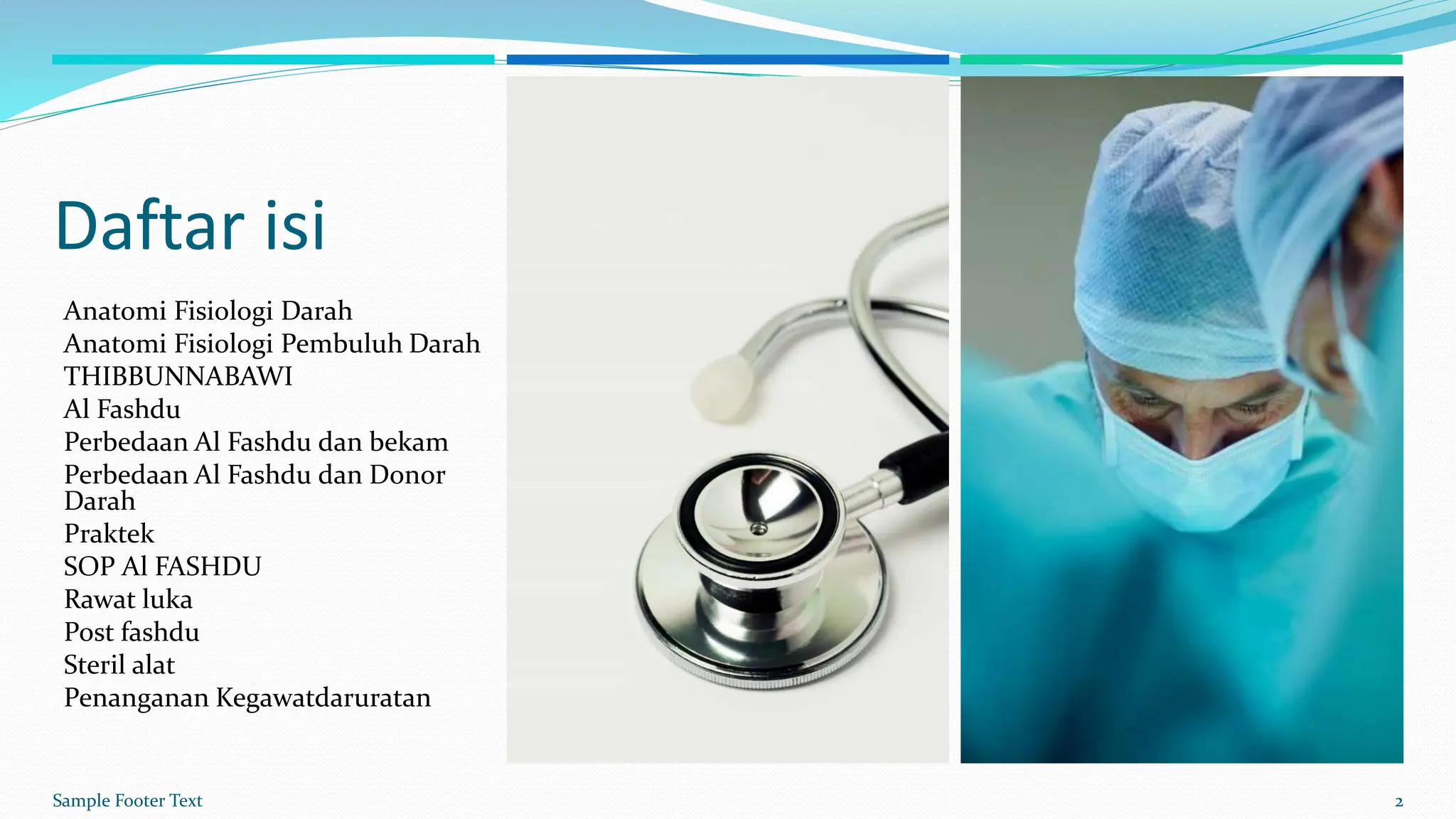 Daftar isi

Anatomi Fisiologi Darah
Anatomi Fisiologi Pembuluh Darah
THIBBUNNABAWI
Al Fashdu
Perbedaan Al Fashdu dan bekam
Perbedaan Al Fashdu dan Donor Darah
Praktek
SOP Al FASHDU
Rawat luka
Post fashdu
Steril alat
Penanganan Kegawatdaruratan

Sample Footer Text

2